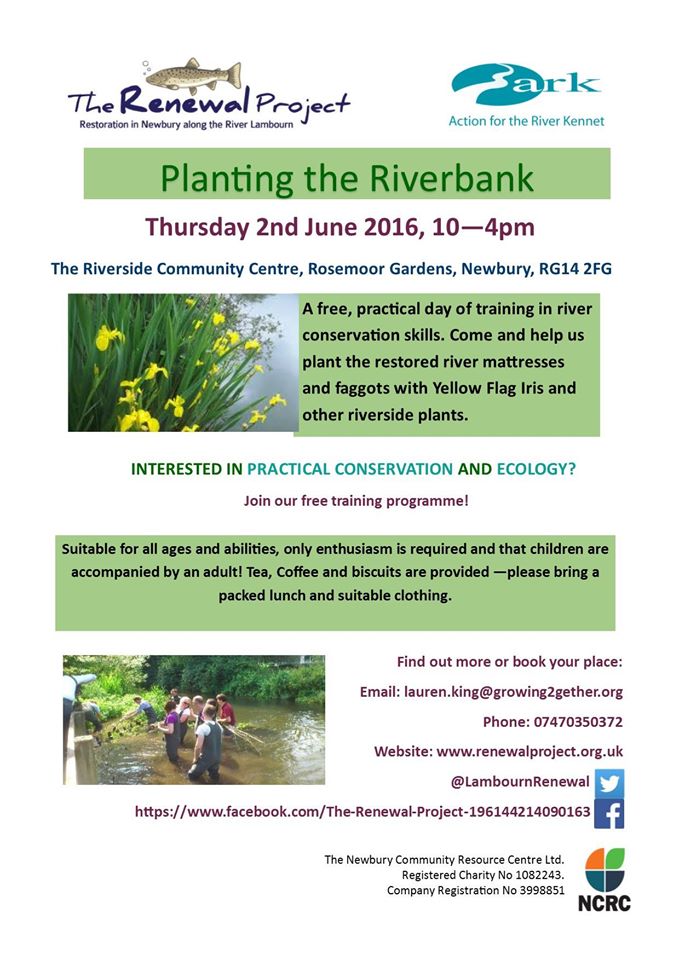 The Renewal Project
Restoration in Newbury along the River Lambourn

ark
Action for the River Kennet

Planting the Riverbank

Thursday 2nd June 2016, 10—4pm

The Riverside Community Centre, Rosemoor Gardens, Newbury, RG14 2FG

A free, practical day of training in river conservation skills. Come and help us plant the restored river mattresses and faggots with Yellow Flag Iris and other riverside plants.

INTERESTED IN PRACTICAL CONSERVATION AND ECOLOGY?

Join our free training programme!

Suitable for all ages and abilities, only enthusiasm is required and that children are accompanied by an adult! Tea, Coffee and biscuits are provided —please bring a packed lunch and suitable clothing.

Find out more or book your place:

Email: lauren.king@growing2gether.org

Phone: 07470350372

Website: www.renewalproject.org.uk

@LambournRenewal

https://www.facebook.com/The-Renewal-Project-196144214090163

The Newbury Community Resource Centre Ltd.
Registered Charity No 1082243.
Company Registration No 3998851

NCRC